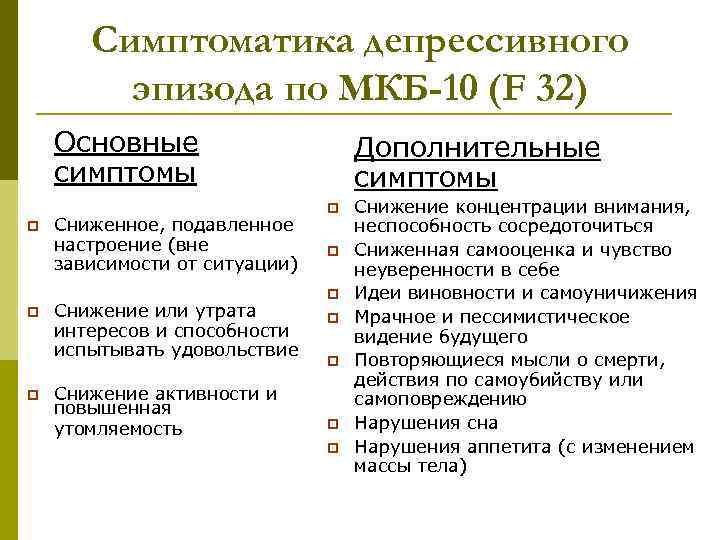 Симптоматика депрессивного эпизода по МКБ-10 (F 32)

Основные симптомы

Сниженное, подавленное настроение (вне зависимости от ситуации)

Снижение или утрата интересов и способности испытывать удовольствие

Снижение активности и повышенная утомляемость

Дополнительные симптомы

Снижение концентрации внимания, неспособность сосредоточиться

Сниженная самооценка и чувство неуверенности в себе

Идеи виновности и самоуничижения

Мрачное и пессимистическое видение будущего

Повторяющиеся мысли о смерти, действия по самоубийству или самоповреждению

Нарушения сна

Нарушения аппетита (с изменением массы тела)